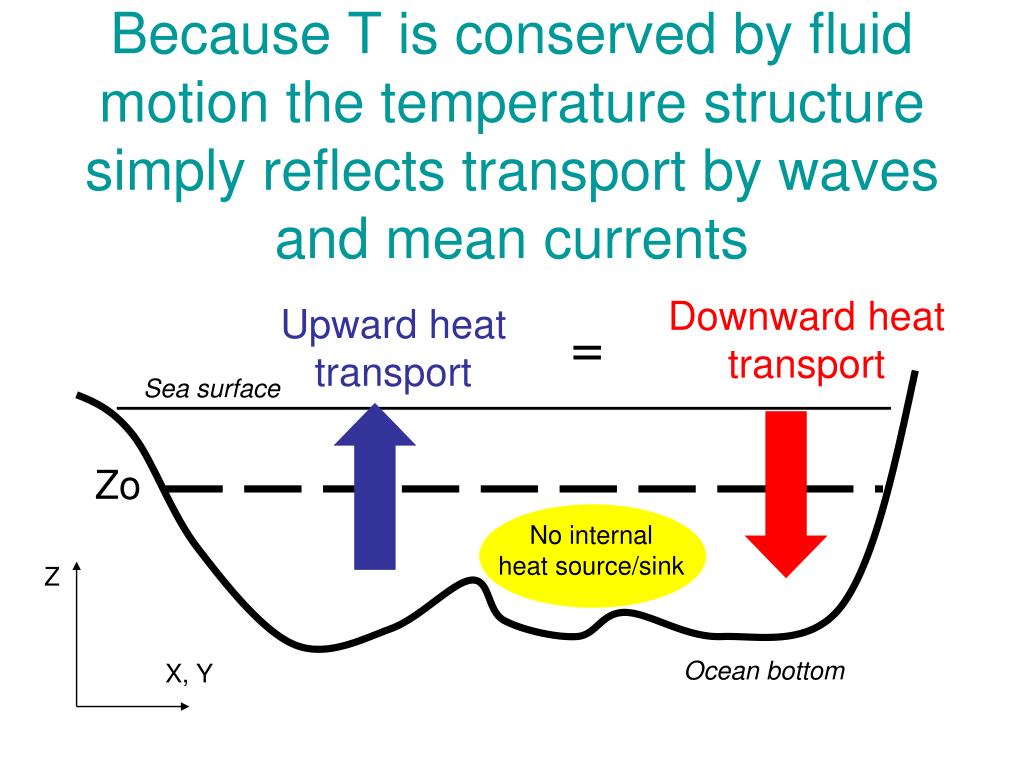 Because T is conserved by fluid motion the temperature structure simply reflects transport by waves and mean currents

Upward heat transport

=

Downward heat transport

Sea surface

Zo

No internal heat source/sink

Z

X, Y

Ocean bottom